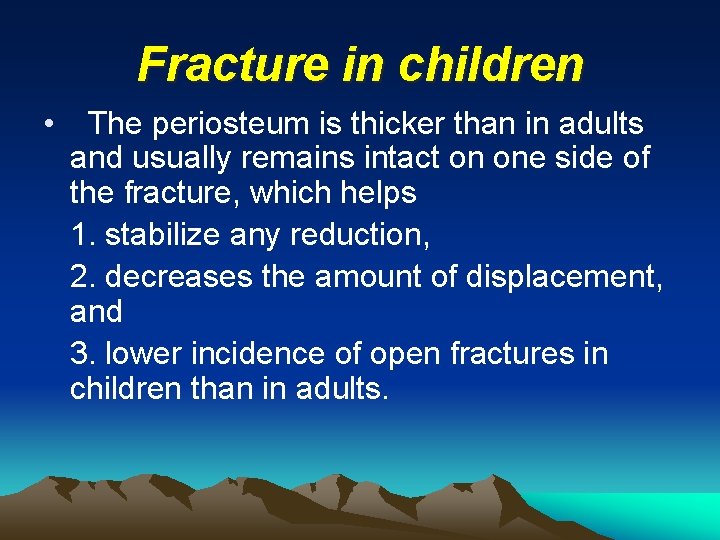 Fracture in children

• The periosteum is thicker than in adults and usually remains intact on one side of the fracture, which helps

1. stabilize any reduction,

2. decreases the amount of displacement, and

3. lower incidence of open fractures in children than in adults.